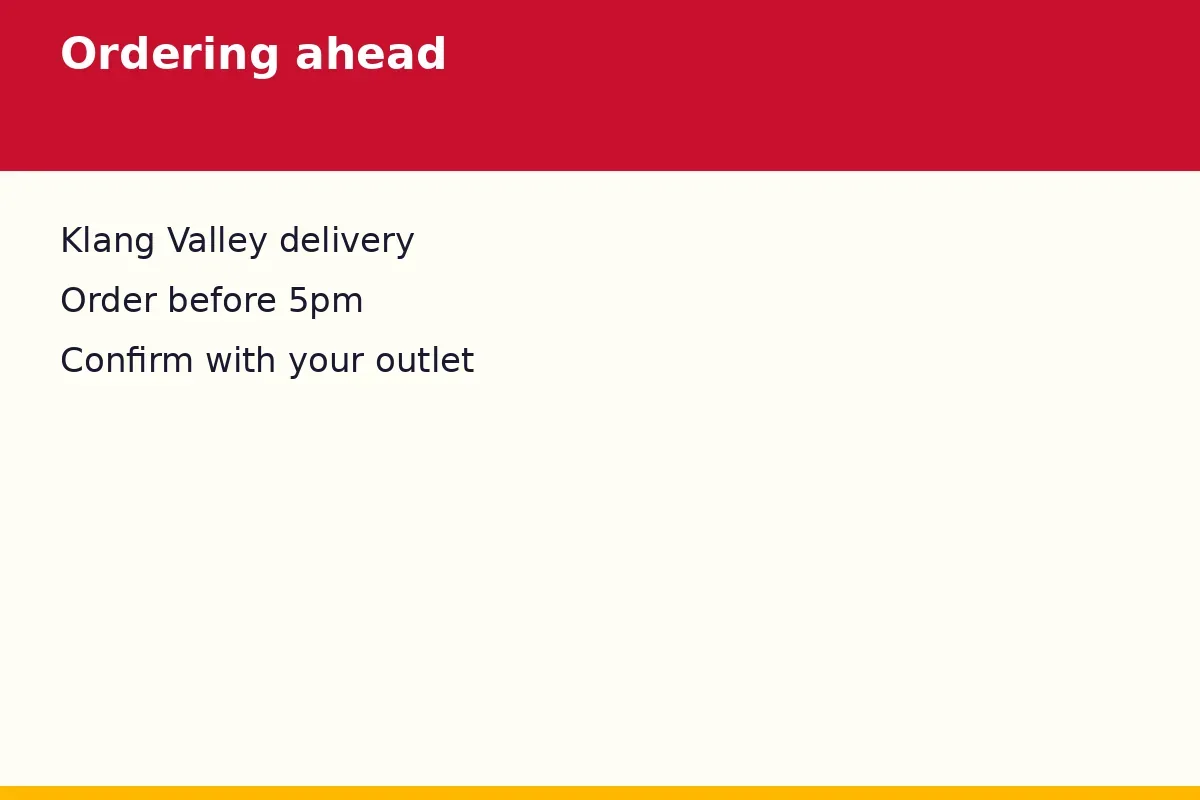 Ordering ahead

Klang Valley delivery

Order before 5pm

Confirm with your outlet